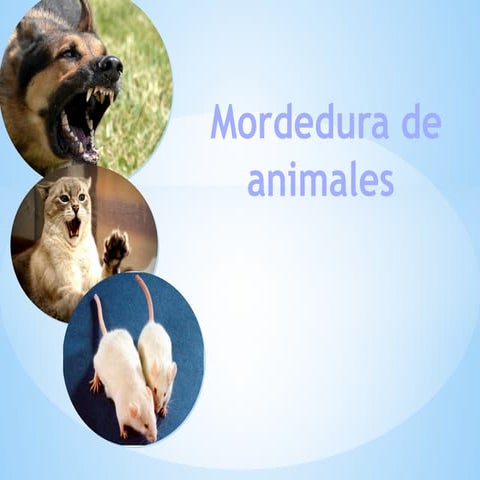 Mordedura de animales